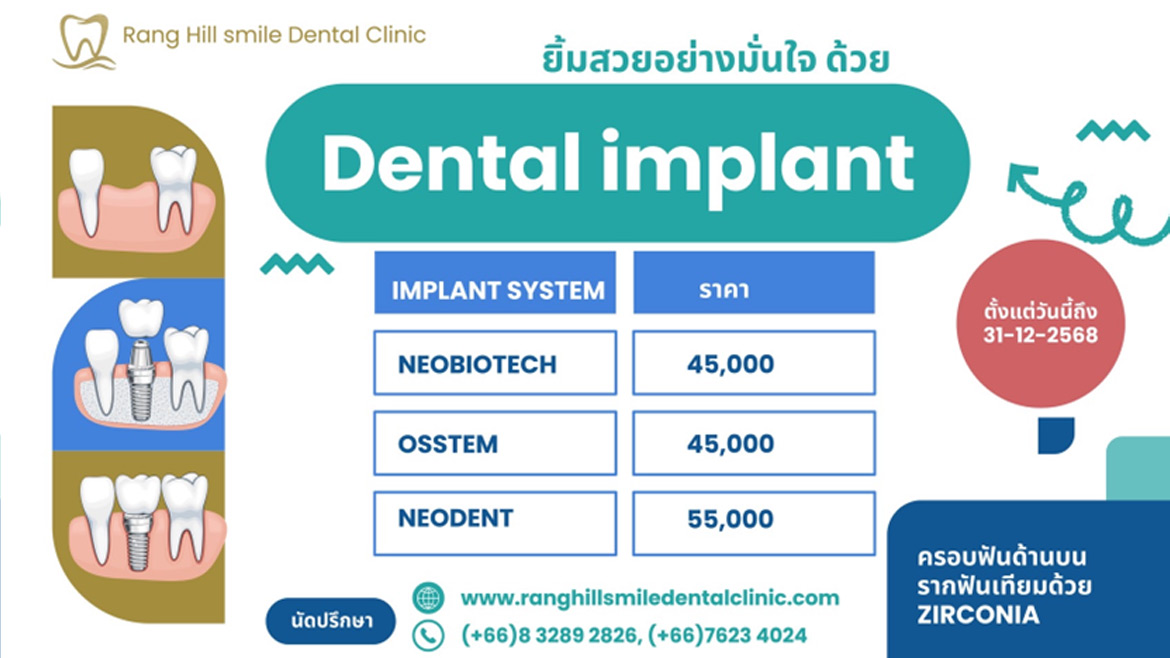 Rang Hill smile Dental Clinic

ยิ้มสวยอย่างมั่นใจ ด้วย

Dental implant

| IMPLANT SYSTEM | ราคา |
|---|---|
| NEOBIOTECH | 45,000 |
| OSSTEM | 45,000 |
| NEODENT | 55,000 |

ตั้งแต่วันนี้ถึง 31-12-2568

ครอบฟันด้านบน รากฟันเทียมด้วย ZIRCONIA

นัดปรึกษา

www.ranghillsmiledentalclinic.com

(+66)8 3289 2826, (+66)7623 4024